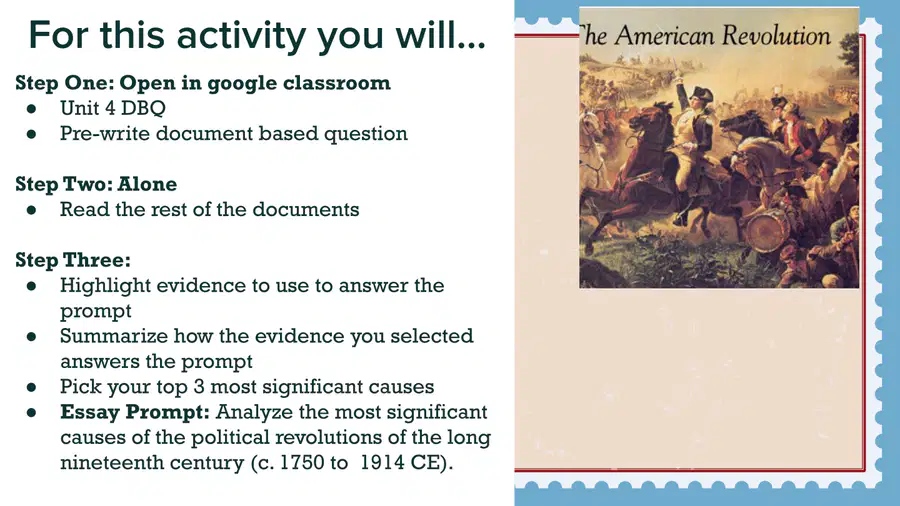 For this activity you will...

Step One: Open in google classroom
● Unit 4 DBQ
● Pre-write document based question

Step Two: Alone
● Read the rest of the documents

Step Three:
● Highlight evidence to use to answer the prompt
● Summarize how the evidence you selected answers the prompt
● Pick your top 3 most significant causes
● Essay Prompt: Analyze the most significant causes of the political revolutions of the long nineteenth century (c. 1750 to 1914 CE).

The American Revolution